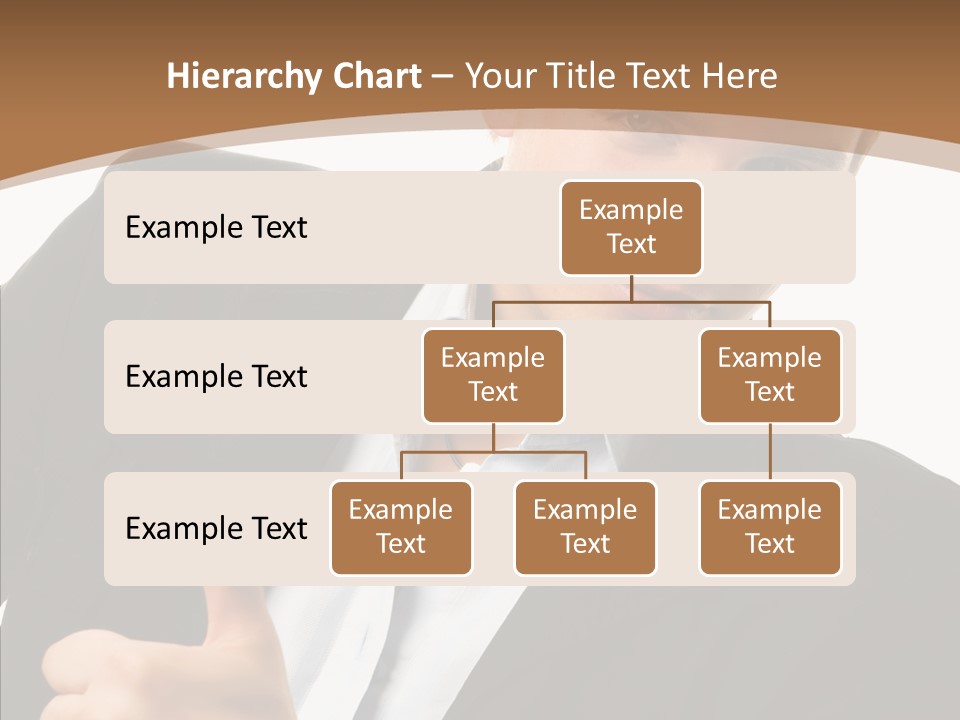 Hierarchy Chart – Your Title Text Here

Example Text

Example Text

Example Text

Example Text

Example Text

Example Text

Example Text

Example Text

Example Text